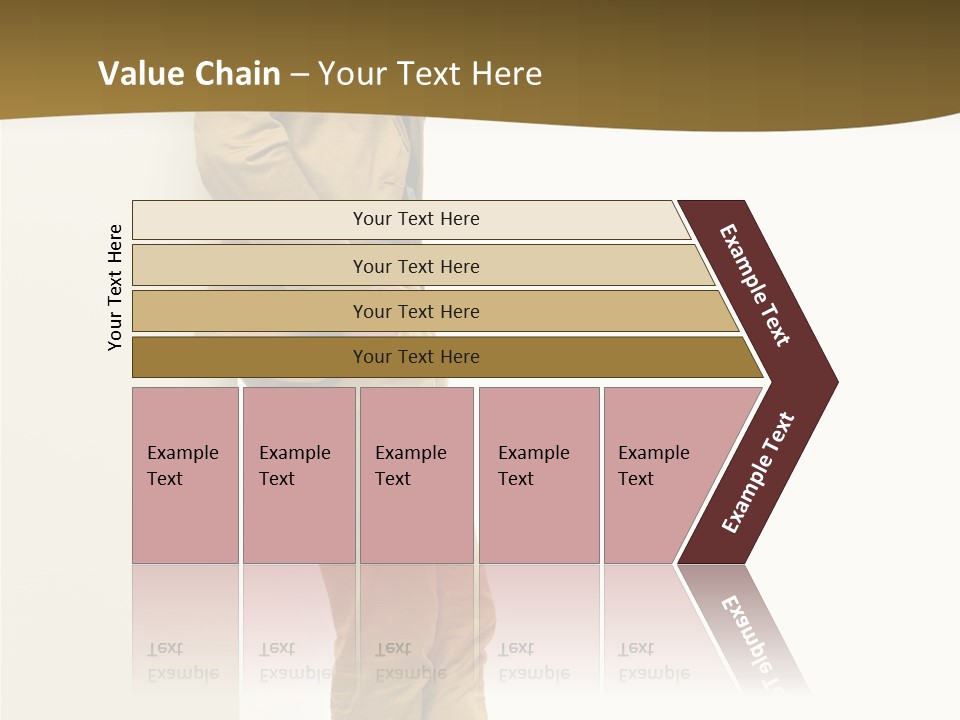 Value Chain – Your Text Here

Your Text Here

Your Text Here

Your Text Here

Your Text Here

Your Text Here

Example Text

Example Text

Example Text

Example Text

Example Text

Example Text

Example Text